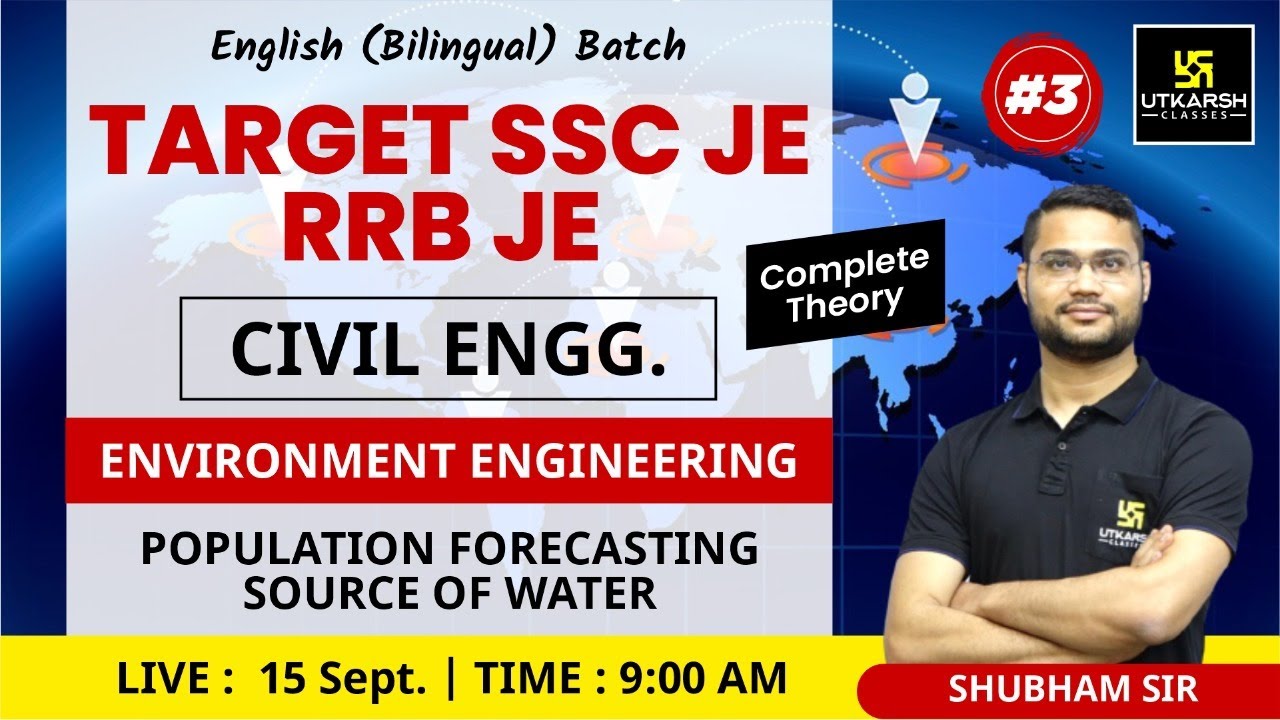 English (Bilingual) Batch

TARGET SSC JE
RRB JE

#3

UTKARSH
CLASSES

Complete Theory

CIVIL ENGG.

ENVIRONMENT ENGINEERING

POPULATION FORECASTING
SOURCE OF WATER

UTKARSH
CLASSES

LIVE : 15 Sept. | TIME : 9:00 AM

SHUBHAM SIR